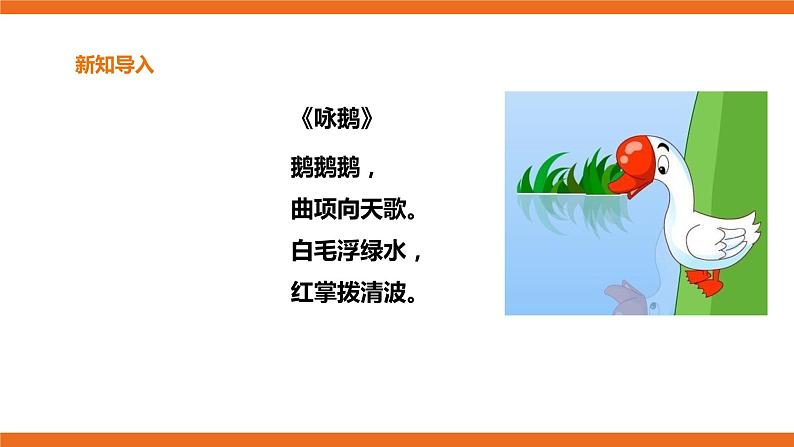 新知导入

《咏鹅》

鹅鹅鹅，
曲项向天歌。
白毛浮绿水，
红掌拨清波。